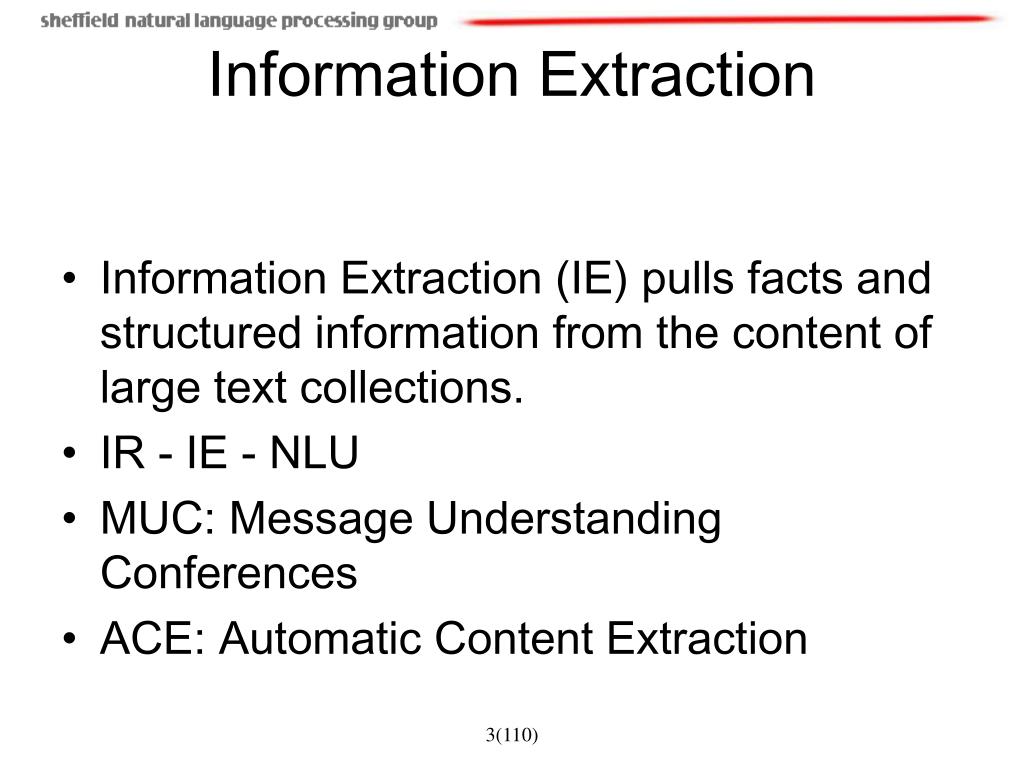 sheffield natural language processing group

Information Extraction

• Information Extraction (IE) pulls facts and structured information from the content of large text collections.
• IR - IE - NLU
• MUC: Message Understanding Conferences
• ACE: Automatic Content Extraction

3(110)